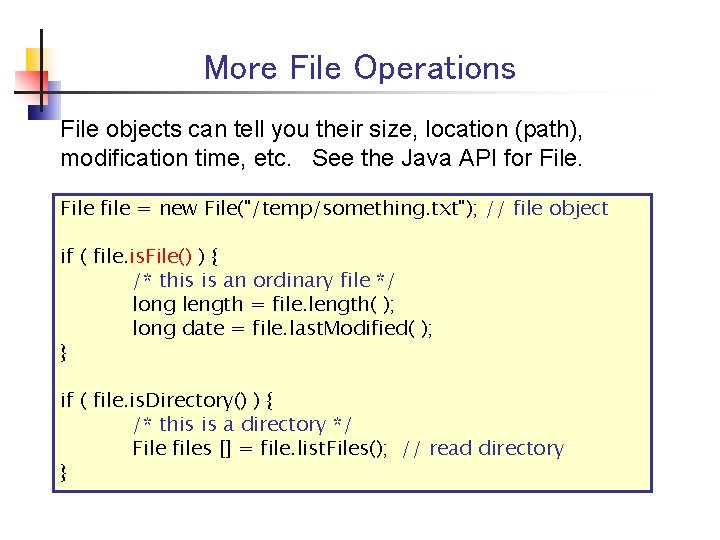 More File Operations

File objects can tell you their size, location (path), modification time, etc.   See the Java API for File.

File file = new File("/temp/something.txt"); // file object

if ( file.isFile() ) {
    /* this is an ordinary file */
    long length = file.length( );
    long date = file.lastModified( );
}

if ( file.isDirectory() ) {
    /* this is a directory */
    File files [] = file.listFiles();  // read directory
}